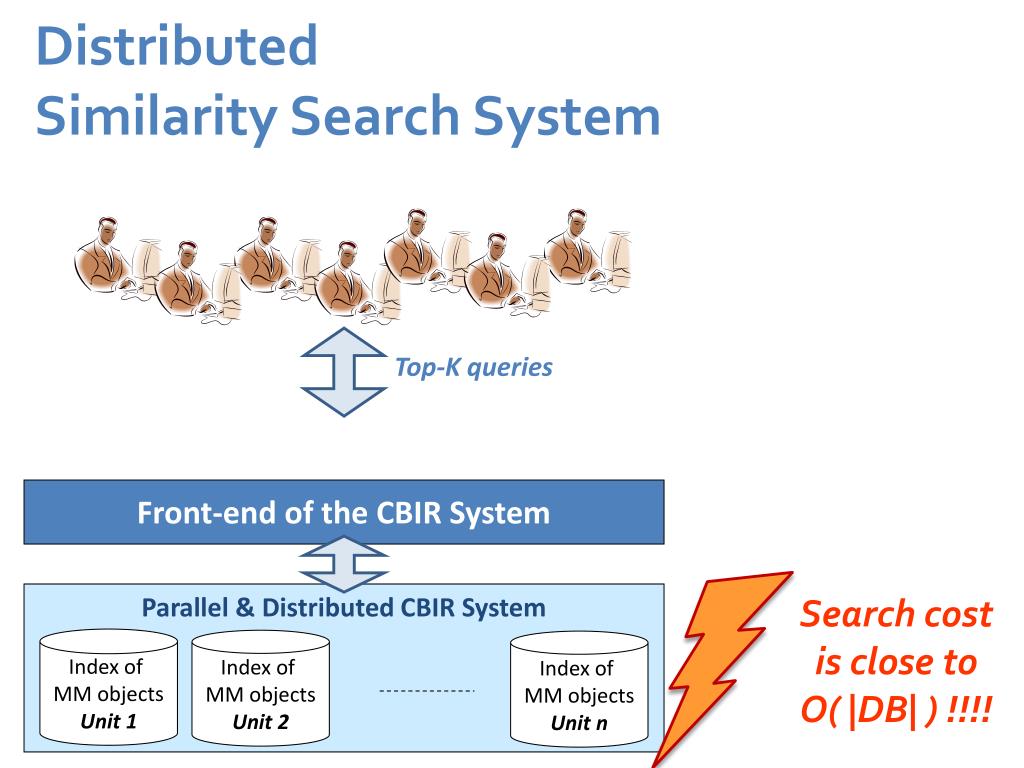 Distributed
Similarity Search System

Top-K queries

Front-end of the CBIR System

Parallel & Distributed CBIR System

Index of MM objects
Unit 1

Index of MM objects
Unit 2

Index of MM objects
Unit n

Search cost is close to O( |DB| ) !!!!